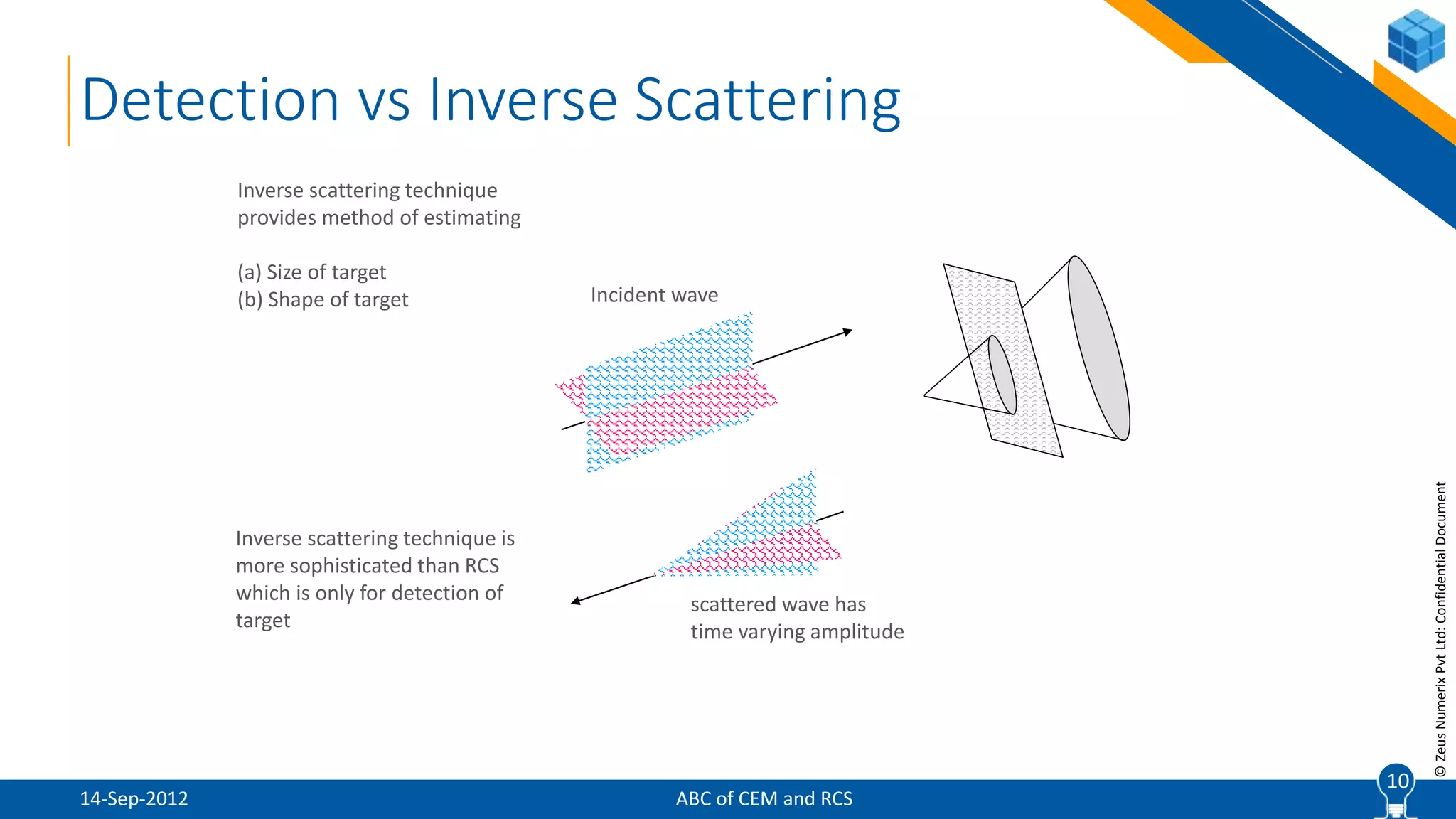 Detection vs Inverse Scattering

Inverse scattering technique provides method of estimating

(a) Size of target
(b) Shape of target

Incident wave

Inverse scattering technique is more sophisticated than RCS which is only for detection of target

scattered wave has time varying amplitude

© Zeus Numerix Pvt Ltd: Confidential Document

14-Sep-2012

ABC of CEM and RCS

10